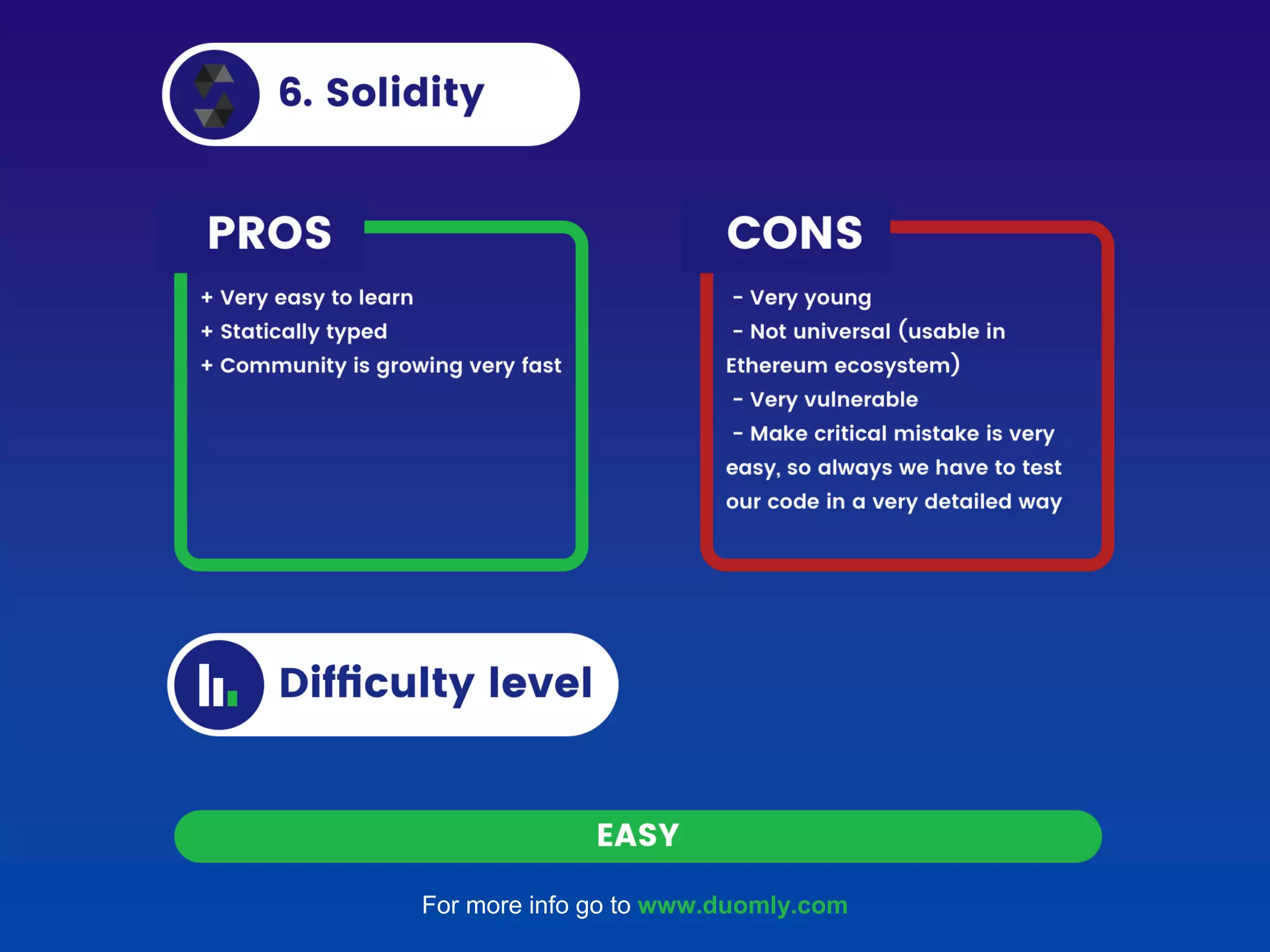 6. Solidity

PROS

+ Very easy to learn
+ Statically typed
+ Community is growing very fast

CONS

- Very young
- Not universal (usable in Ethereum ecosystem)
- Very vulnerable
- Make critical mistake is very easy, so always we have to test our code in a very detailed way

Difficulty level

EASY

For more info go to www.duomly.com